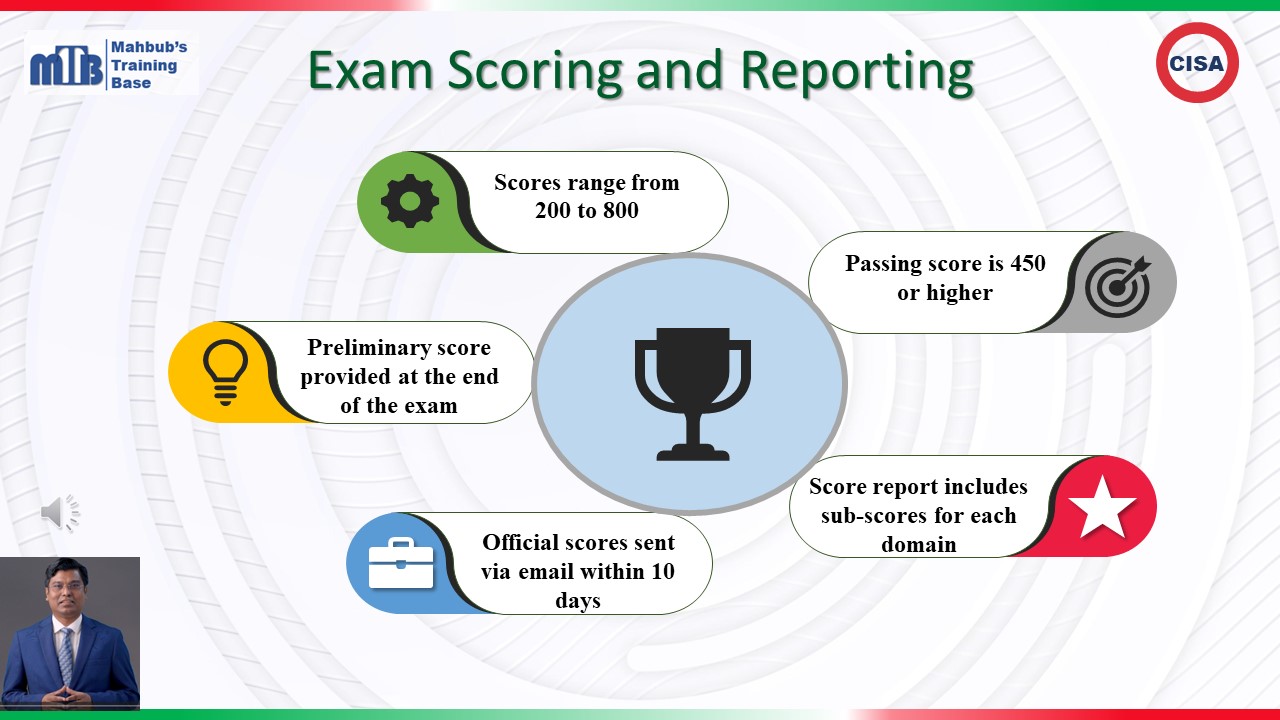 MTB Mahbub's Training Base

Exam Scoring and Reporting

CISA

Scores range from 200 to 800

Passing score is 450 or higher

Preliminary score provided at the end of the exam

Score report includes sub-scores for each domain

Official scores sent via email within 10 days